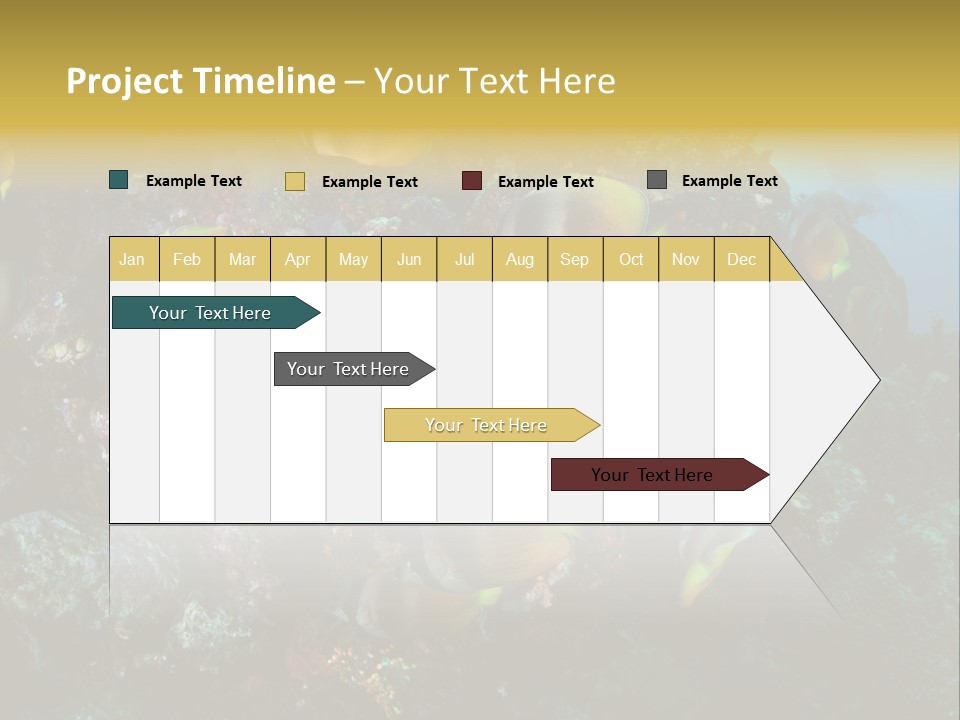 Project Timeline – Your Text Here

Example Text Example Text Example Text Example Text

| Jan | Feb | Mar | Apr | May | Jun | Jul | Aug | Sep | Oct | Nov | Dec |
|---|---|---|---|---|---|---|---|---|---|---|---|

Your Text Here

Your Text Here

Your Text Here

Your Text Here